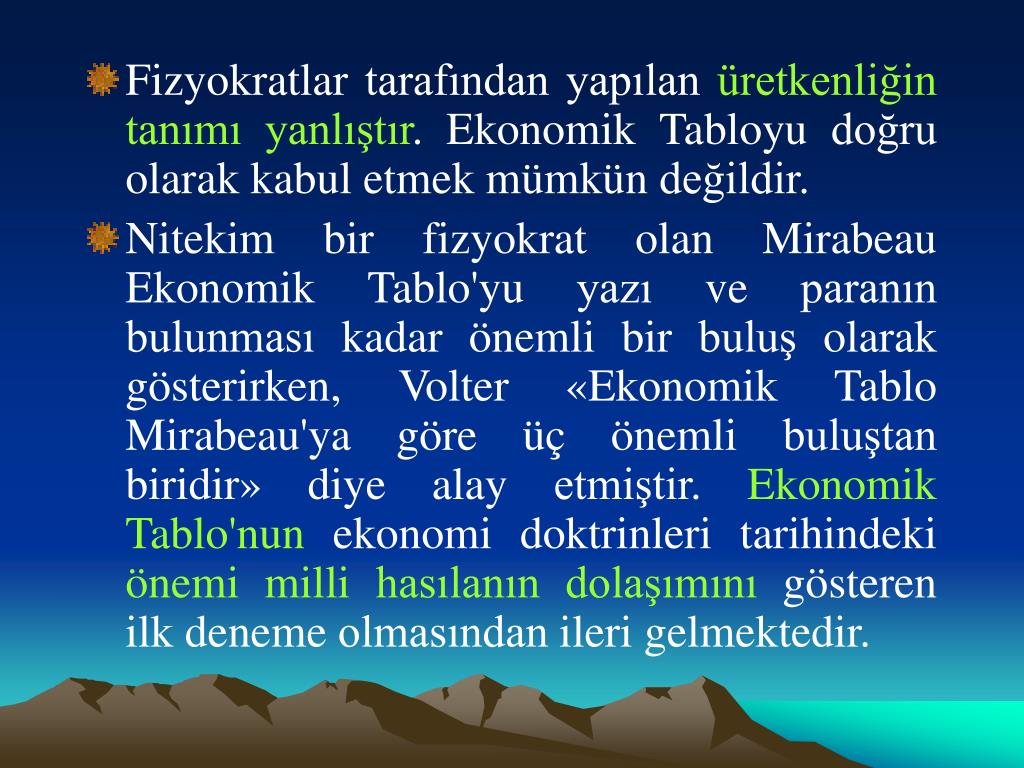 Fizyokratlar tarafından yapılan üretkenliğin tanımı yanlıştır. Ekonomik Tabloyu doğru olarak kabul etmek mümkün değildir.

Nitekim bir fizyokrat olan Mirabeau Ekonomik Tablo'yu yazı ve paranın bulunması kadar önemli bir buluş olarak gösterirken, Volter «Ekonomik Tablo Mirabeau'ya göre üç önemli buluştan biridir» diye alay etmiştir. Ekonomik Tablo'nun ekonomi doktrinleri tarihindeki önemi milli hasılanın dolaşımını gösteren ilk deneme olmasından ileri gelmektedir.